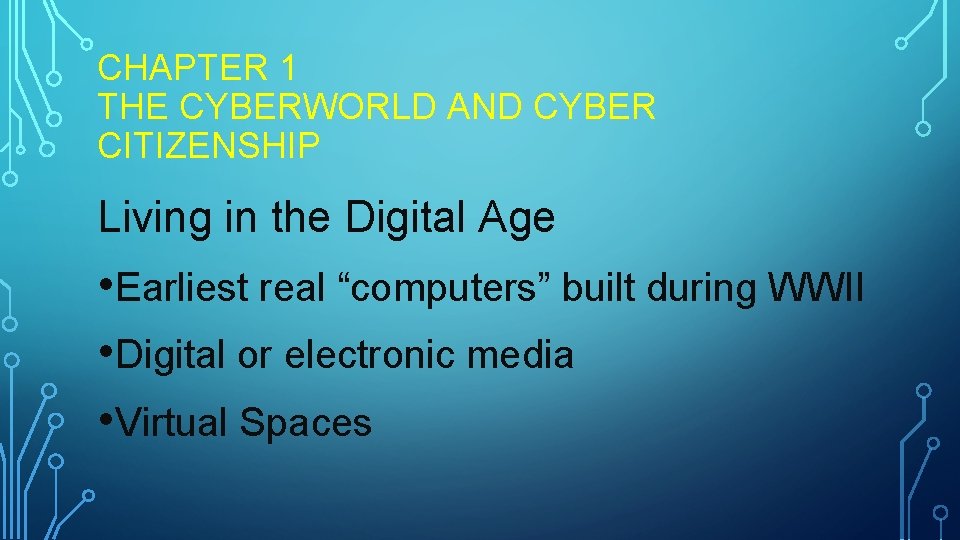 CHAPTER 1
THE CYBERWORLD AND CYBER CITIZENSHIP

Living in the Digital Age

•Earliest real “computers” built during WWII

•Digital or electronic media

•Virtual Spaces